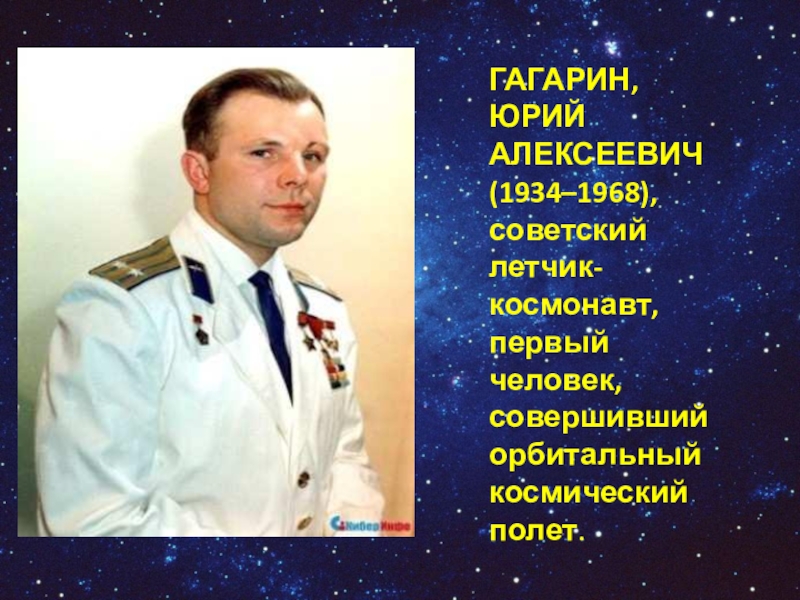 ГАГАРИН, ЮРИЙ АЛЕКСЕЕВИЧ (1934–1968), советский летчик-космонавт, первый человек, совершивший орбитальный космический полет.

КиберИнфо